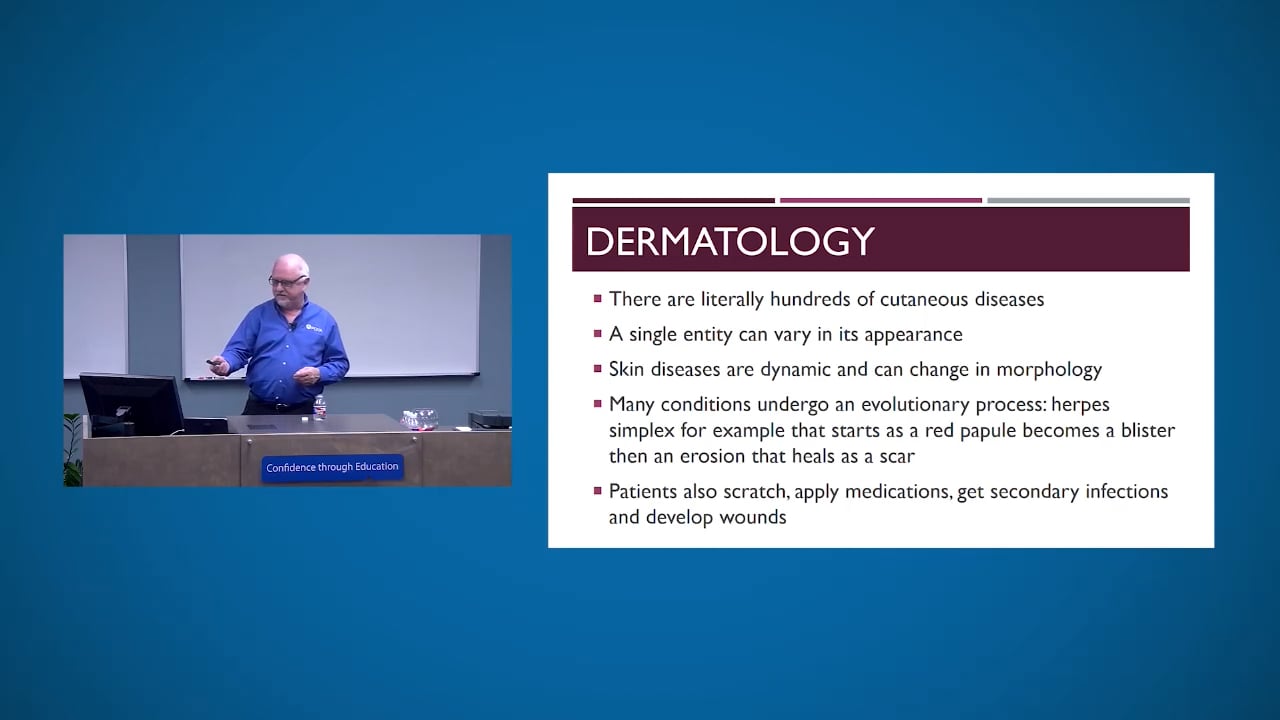 Confidence through Education

DERMATOLOGY

▪ There are literally hundreds of cutaneous diseases

▪ A single entity can vary in its appearance

▪ Skin diseases are dynamic and can change in morphology

▪ Many conditions undergo an evolutionary process: herpes simplex for example that starts as a red papule becomes a blister then an erosion that heals as a scar

▪ Patients also scratch, apply medications, get secondary infections and develop wounds